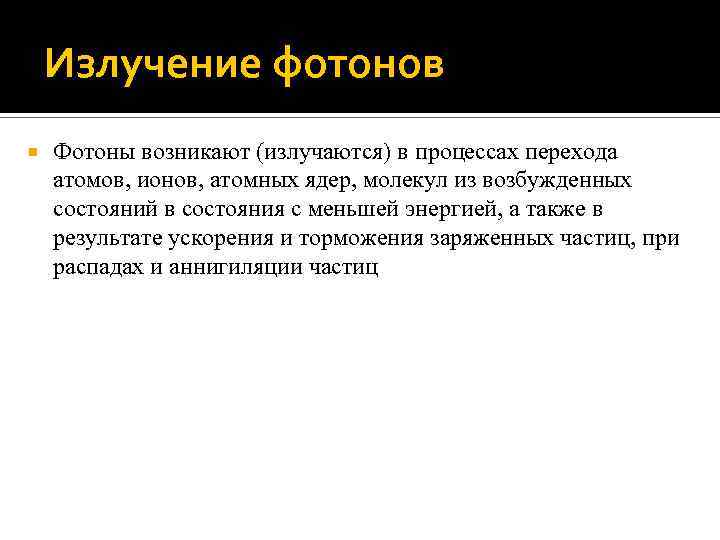 Излучение фотонов

Фотоны возникают (излучаются) в процессах перехода атомов, ионов, атомных ядер, молекул из возбужденных состояний в состояния с меньшей энергией, а также в результате ускорения и торможения заряженных частиц, при распадах и аннигиляции частиц